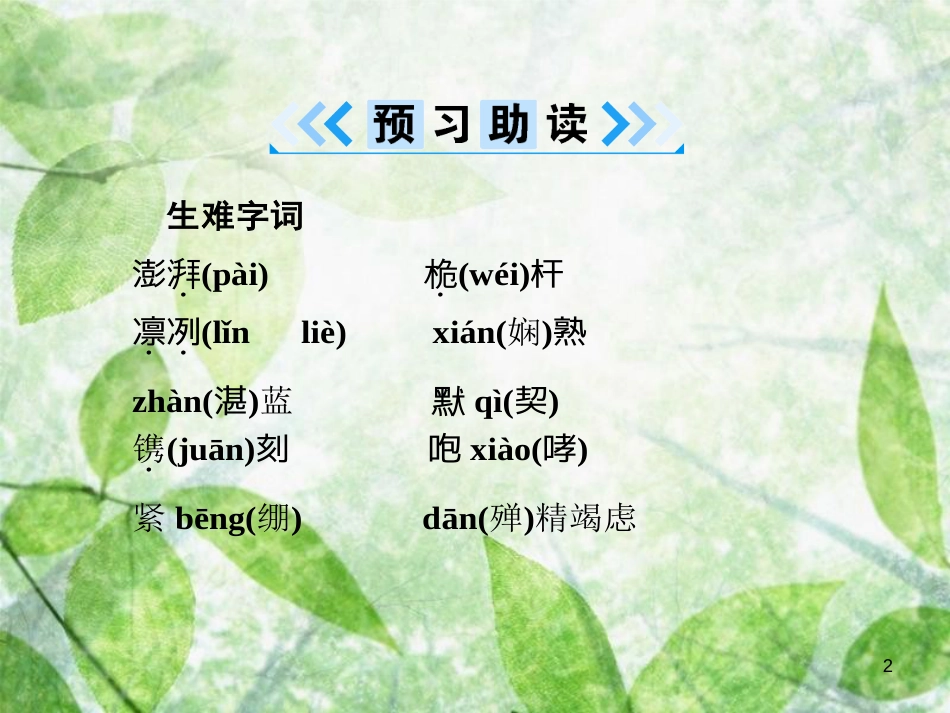 预习助读

生难字词

澎湃(pài)　　桅(wéi)杆

凛冽(lǐn　liè)　　xián(娴)熟

zhàn(湛)蓝　　默 qì(契)

镌(juān)刻　　咆 xiào(哮)

紧 bēng(绷)　　dān(殚)精竭虑

2